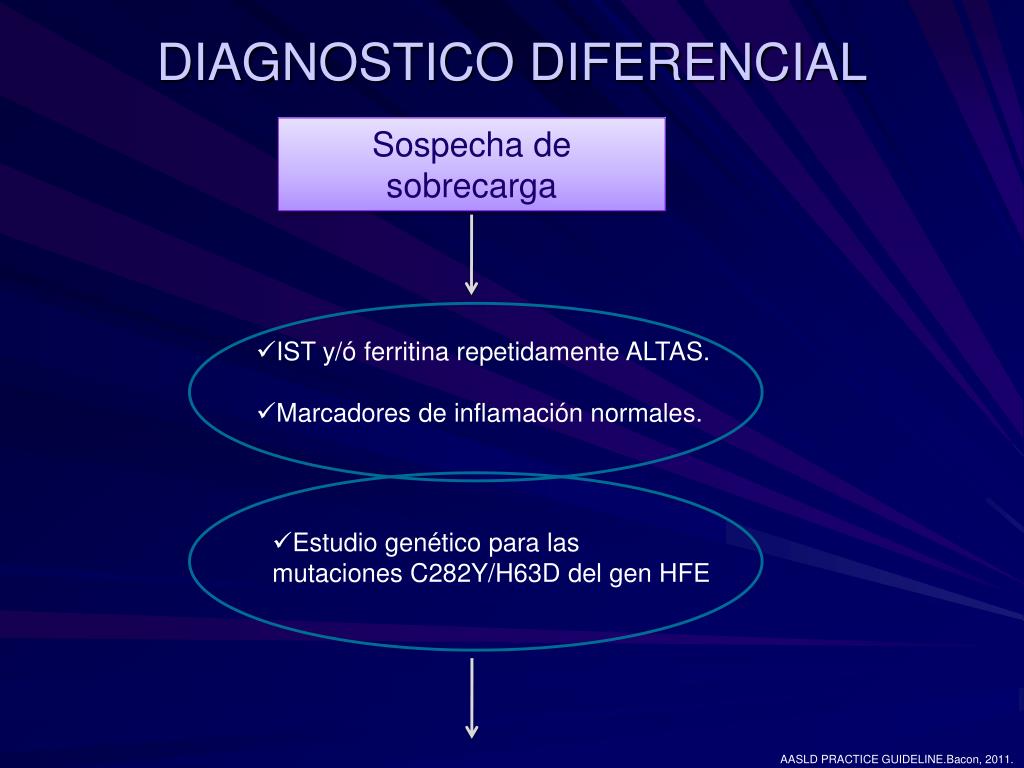 DIAGNOSTICO DIFERENCIAL

Sospecha de sobrecarga

✓IST y/ó ferritina repetidamente ALTAS.

✓Marcadores de inflamación normales.

✓Estudio genético para las mutaciones C282Y/H63D del gen HFE

AASLD PRACTICE GUIDELINE.Bacon, 2011.